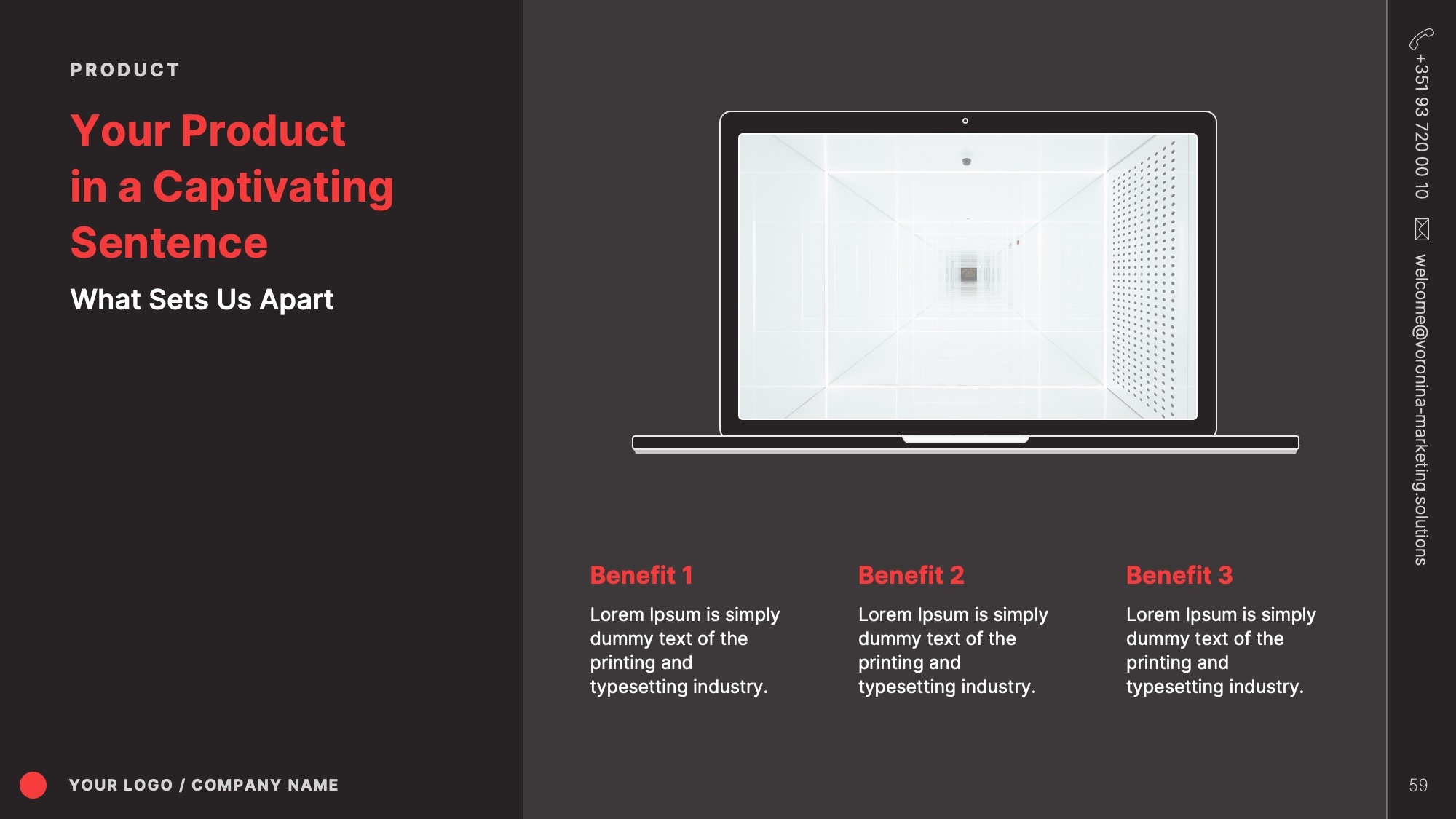 PRODUCT

Your Product in a Captivating Sentence

What Sets Us Apart

Benefit 1

Lorem Ipsum is simply dummy text of the printing and typesetting industry.

Benefit 2

Lorem Ipsum is simply dummy text of the printing and typesetting industry.

Benefit 3

Lorem Ipsum is simply dummy text of the printing and typesetting industry.

+351 93 720 00 10

welcome@voronina-marketing.solutions

YOUR LOGO / COMPANY NAME

59